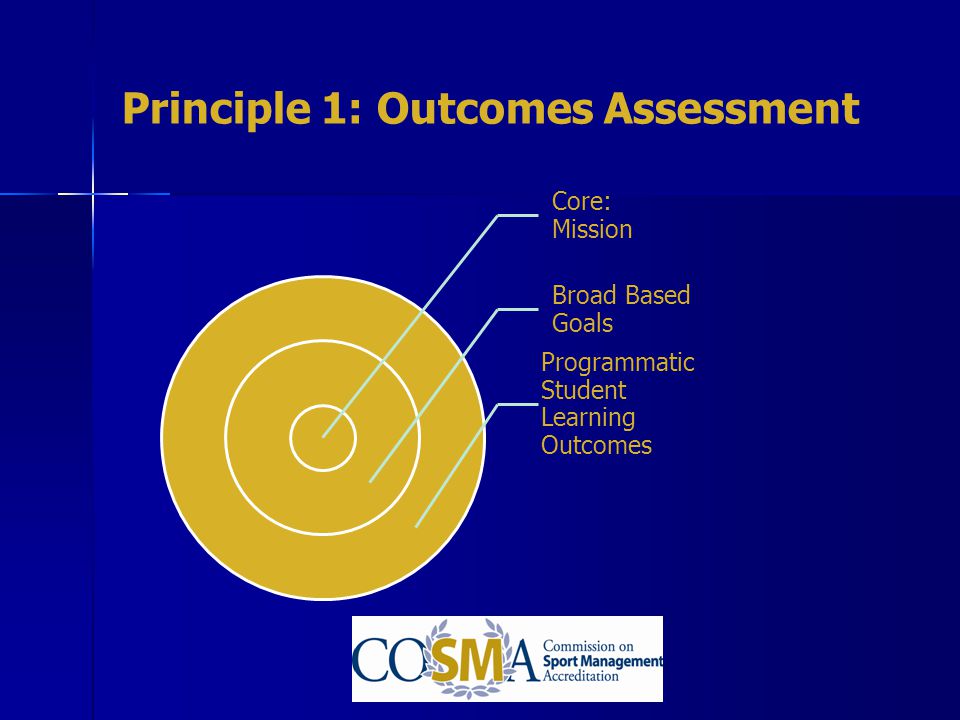 Principle 1: Outcomes Assessment

Core:
Mission

Broad Based
Goals

Programmatic
Student
Learning
Outcomes

COSMA Commission on Sport Management Accreditation